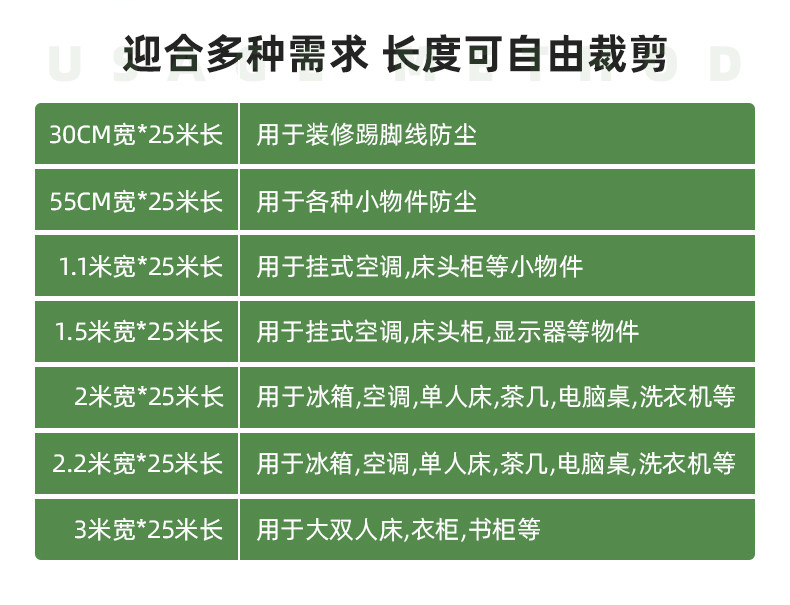 USAGE METHOD
迎合多种需求 长度可自由裁剪

| | |
|---|---|
| 30CM宽*25米长 | 用于装修踢脚线防尘 |
| 55CM宽*25米长 | 用于各种小物件防尘 |
| 1.1米宽*25米长 | 用于挂式空调,床头柜等小物件 |
| 1.5米宽*25米长 | 用于挂式空调,床头柜,显示器等物件 |
| 2米宽*25米长 | 用于冰箱,空调,单人床,茶几,电脑桌,洗衣机等 |
| 2.2米宽*25米长 | 用于冰箱,空调,单人床,茶几,电脑桌,洗衣机等 |
| 3米宽*25米长 | 用于大双人床,衣柜,书柜等 |